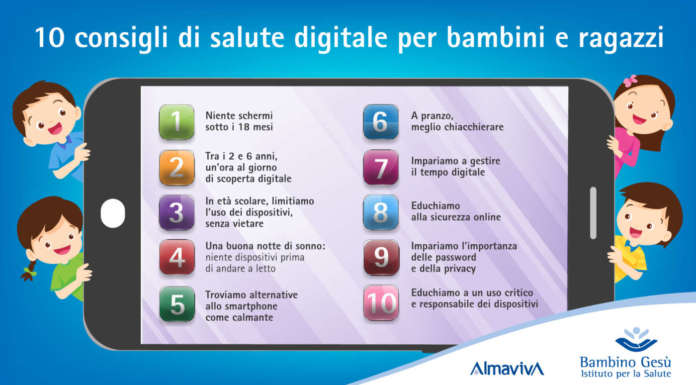 10 consigli di salute digitale per bambini e ragazzi

1 Niente schermi sotto i 18 mesi

2 Tra i 2 e 6 anni, un'ora al giorno di scoperta digitale

3 In età scolare, limitiamo l'uso dei dispositivi, senza vietare

4 Una buona notte di sonno: niente dispositivi prima di andare a letto

5 Troviamo alternative allo smartphone come calmante

6 A pranzo, meglio chiacchierare

7 Impariamo a gestire il tempo digitale

8 Educhiamo alla sicurezza online

9 Impariamo l'importanza delle password e della privacy

10 Educhiamo a un uso critico e responsabile dei dispositivi

AlmavivA

Bambino Gesù
Istituto per la Salute